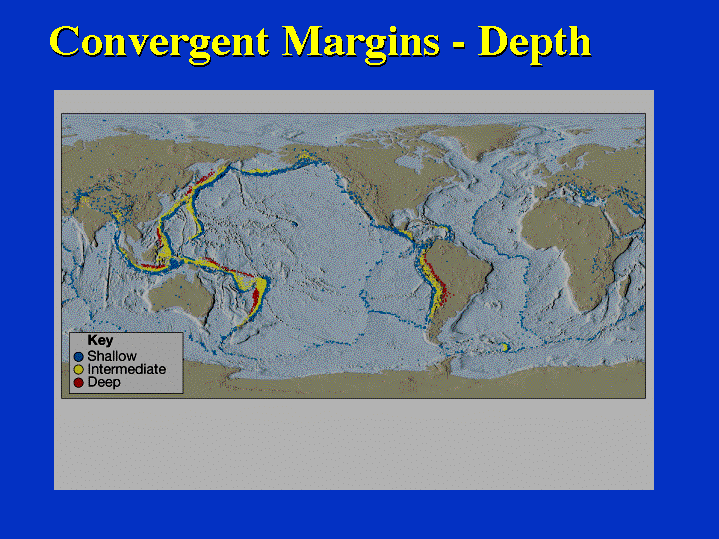 Convergent Margins - Depth

Key
Shallow
Intermediate
Deep